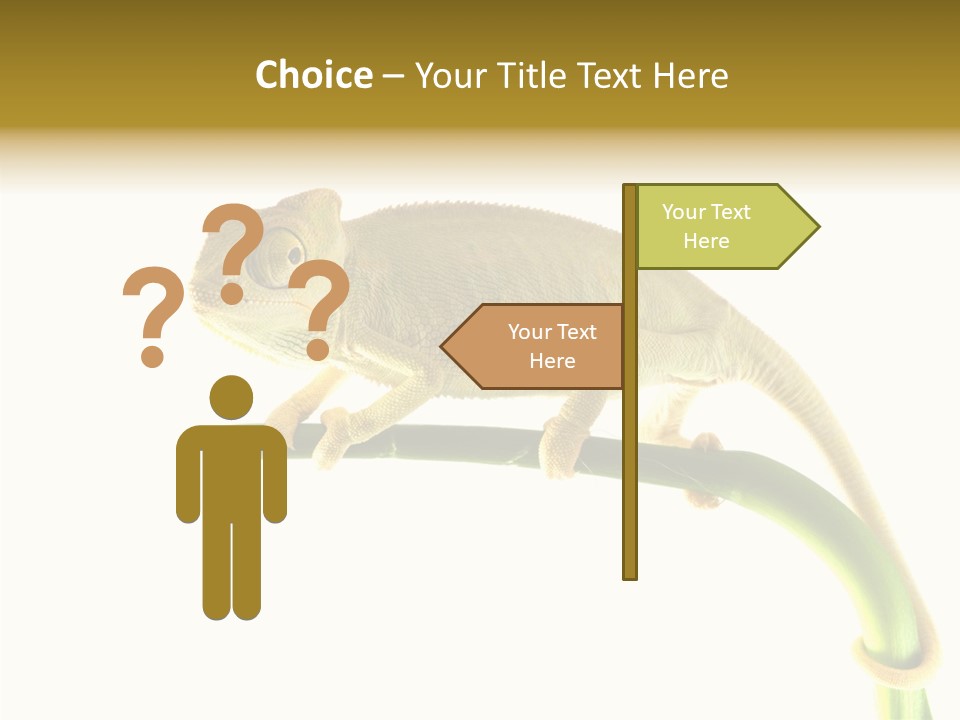 Choice – Your Title Text Here

? ? ?

Your Text Here

Your Text Here